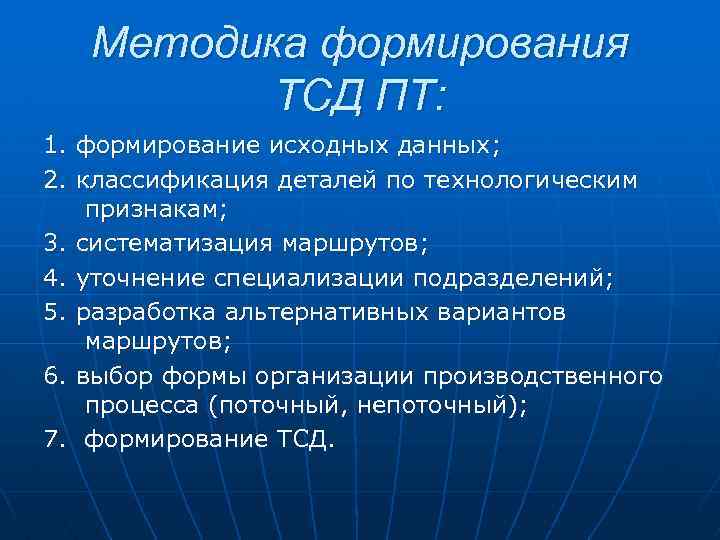 Методика формирования ТСД ПТ:

1. формирование исходных данных;

2. классификация деталей по технологическим признакам;

3. систематизация маршрутов;

4. уточнение специализации подразделений;

5. разработка альтернативных вариантов маршрутов;

6. выбор формы организации производственного процесса (поточный, непоточный);

7. формирование ТСД.